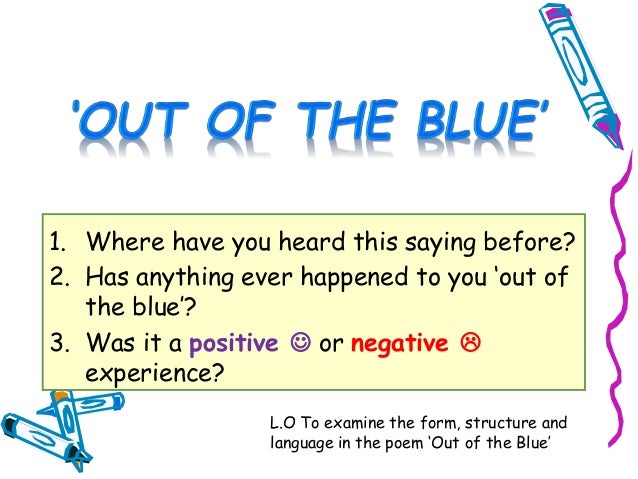 'OUT OF THE BLUE'

1. Where have you heard this saying before?
2. Has anything ever happened to you 'out of the blue'?
3. Was it a positive ☺ or negative ☹ experience?

L.O To examine the form, structure and language in the poem 'Out of the Blue'